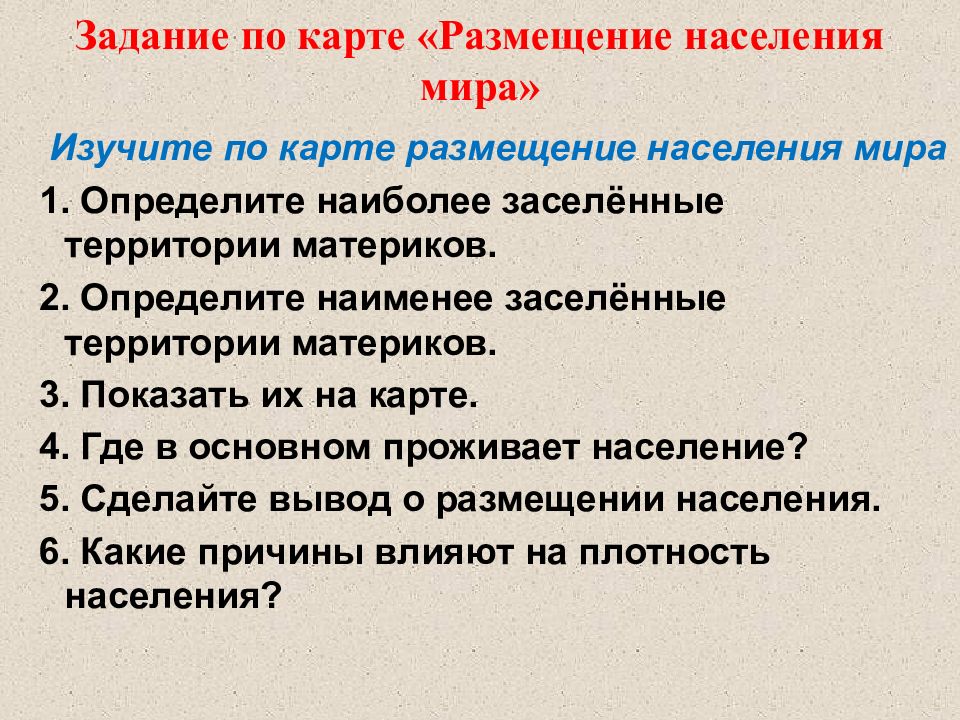 Задание по карте «Размещение населения мира»

Изучите по карте размещение населения мира

1. Определите наиболее заселённые территории материков.

2. Определите наименее заселённые территории материков.

3. Показать их на карте.

4. Где в основном проживает население?

5. Сделайте вывод о размещении населения.

6. Какие причины влияют на плотность населения?